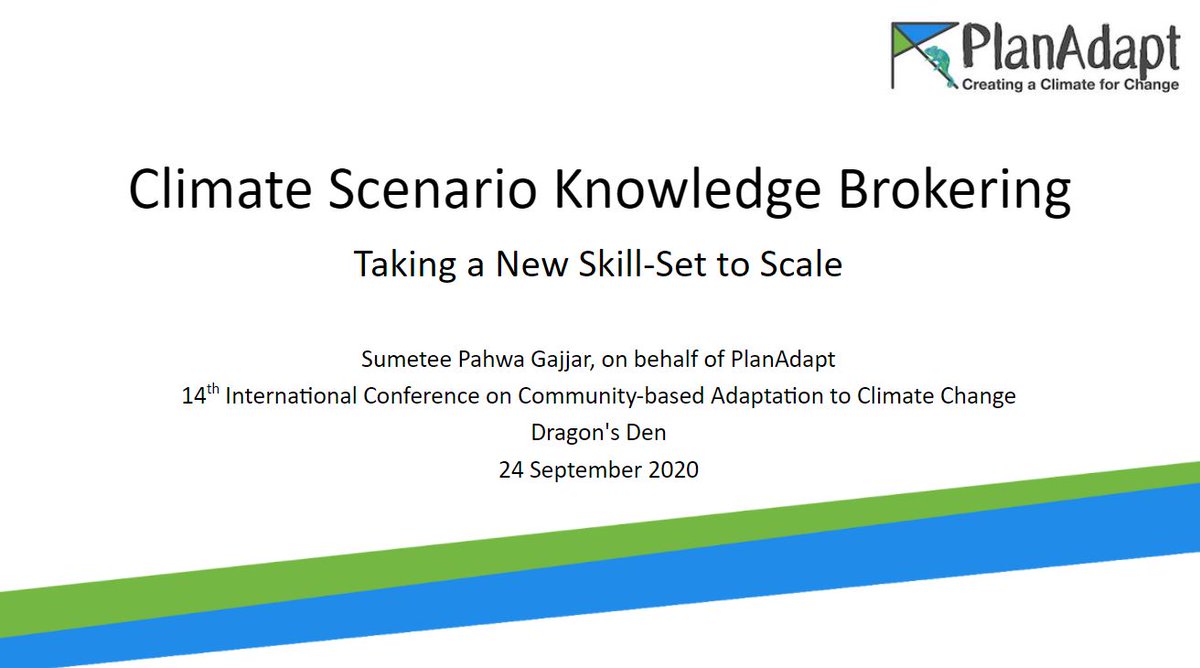 PlanAdapt
Creating a Climate for Change

Climate Scenario Knowledge Brokering

Taking a New Skill-Set to Scale

Sumetee Pahwa Gajjar, on behalf of PlanAdapt
14$^{th}$ International Conference on Community-based Adaptation to Climate Change
Dragon's Den
24 September 2020